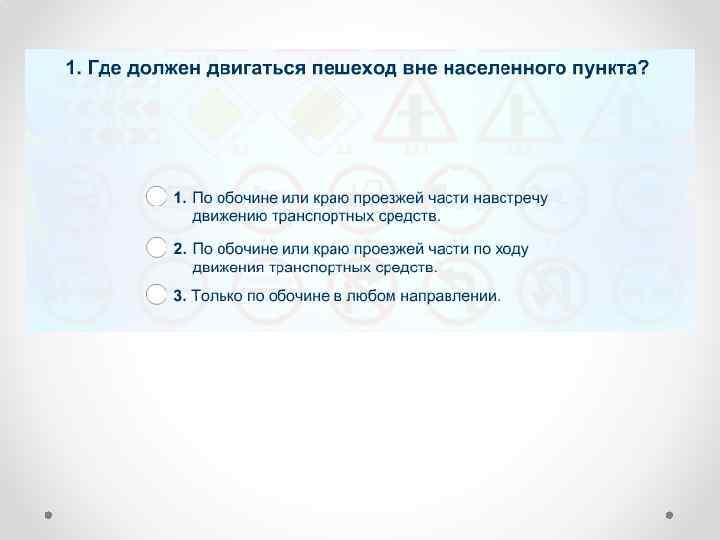 1. Где должен двигаться пешеход вне населенного пункта?

1. По обочине или краю проезжей части навстречу движению транспортных средств.

2. По обочине или краю проезжей части по ходу движения транспортных средств.

3. Только по обочине в любом направлении.